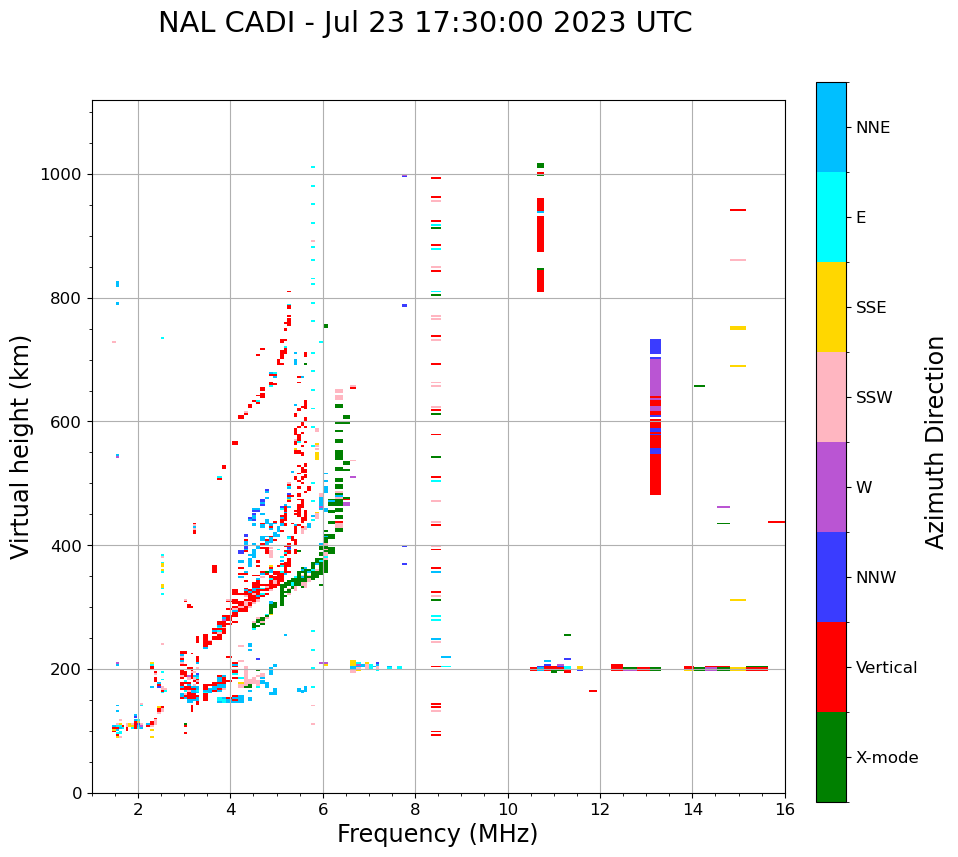 NAL CADI - Jul 23 17:30:00 2023 UTC

Virtual height (km)

1000
800
600
400
200
0

2
4
6
8
10
12
14
16

Frequency (MHz)

NNE
E
SSE
SSW
W
NNW
Vertical
X-mode

Azimuth Direction